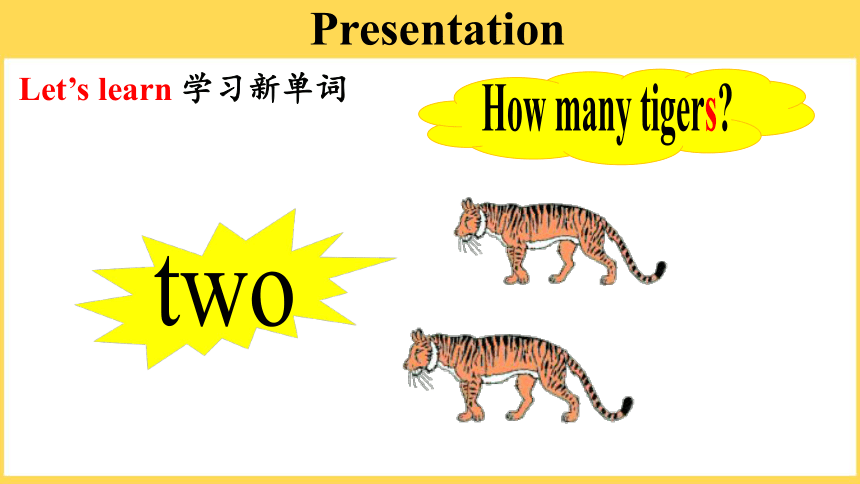 Presentation

Let's learn 学习新单词

How many tigers?

two